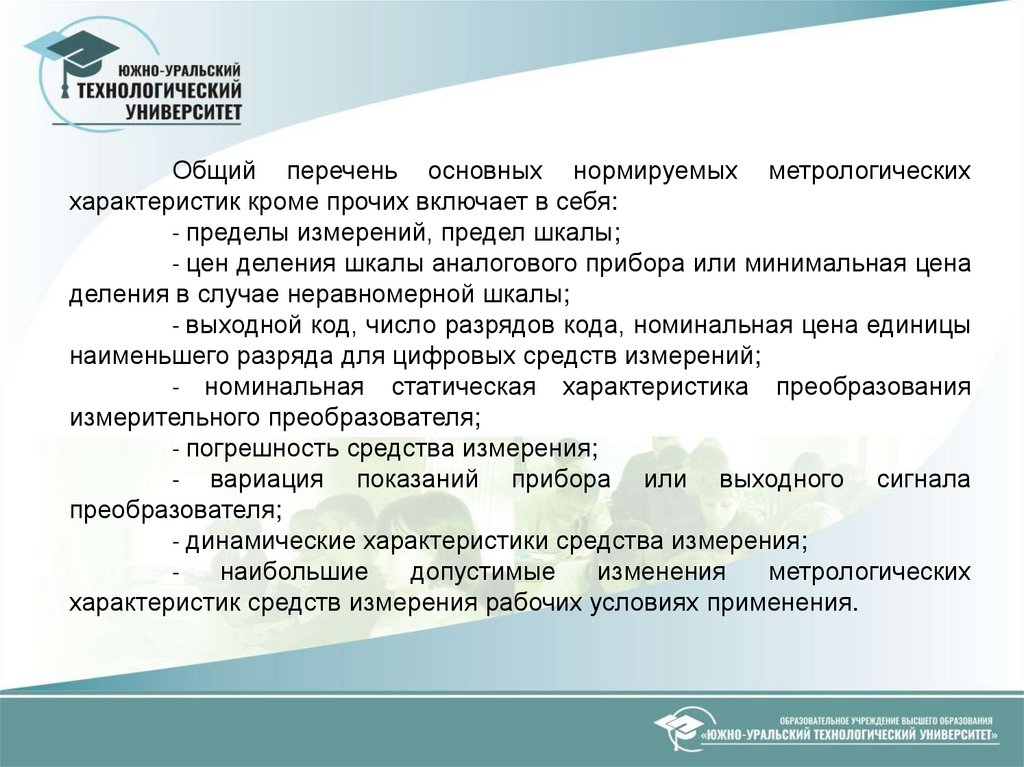 ЮЖНО-УРАЛЬСКИЙ ТЕХНОЛОГИЧЕСКИЙ УНИВЕРСИТЕТ

Общий перечень основных нормируемых метрологических характеристик кроме прочих включает в себя:

- пределы измерений, предел шкалы;

- цен деления шкалы аналогового прибора или минимальная цена деления в случае неравномерной шкалы;

- выходной код, число разрядов кода, номинальная цена единицы наименьшего разряда для цифровых средств измерений;

- номинальная статическая характеристика преобразования измерительного преобразователя;

- погрешность средства измерения;

- вариация показаний прибора или выходного сигнала преобразователя;

- динамические характеристики средства измерения;

- наибольшие допустимые изменения метрологических характеристик средств измерения рабочих условиях применения.

ОБРАЗОВАТЕЛЬНОЕ УЧРЕЖДЕНИЕ ВЫСШЕГО ОБРАЗОВАНИЯ «ЮЖНО-УРАЛЬСКИЙ ТЕХНОЛОГИЧЕСКИЙ УНИВЕРСИТЕТ»